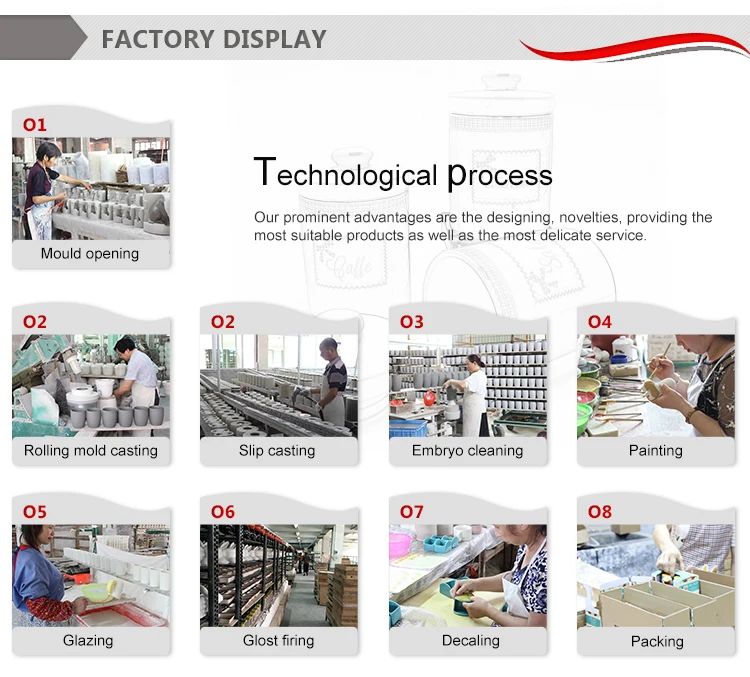 FACTORY DISPLAY

O1

Mould opening

Technological process

Our prominent advantages are the designing, novelties, providing the most suitable products as well as the most delicate service.

O2

Rolling mold casting

O2

Slip casting

O3

Embryo cleaning

O4

Painting

O5

Glazing

O6

Glost firing

O7

Decaling

O8

Packing